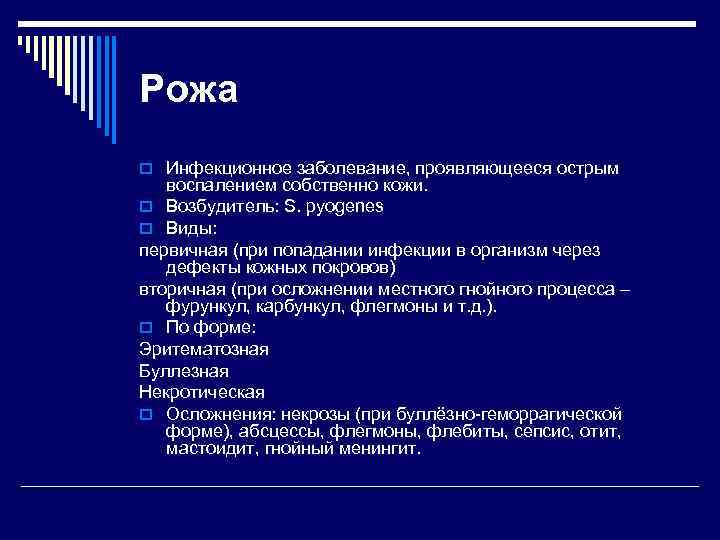 Рожа

Инфекционное заболевание, проявляющееся острым воспалением собственно кожи.

Возбудитель: S. pyogenes

Виды:

первичная (при попадании инфекции в организм через дефекты кожных покровов)

вторичная (при осложнении местного гнойного процесса – фурункул, карбункул, флегмоны и т.д.).

По форме:

Эритематозная

Буллезная

Некротическая

Осложнения: некрозы (при буллёзно-геморрагической форме), абсцессы, флегмоны, флебиты, сепсис, отит, мастоидит, гнойный менингит.